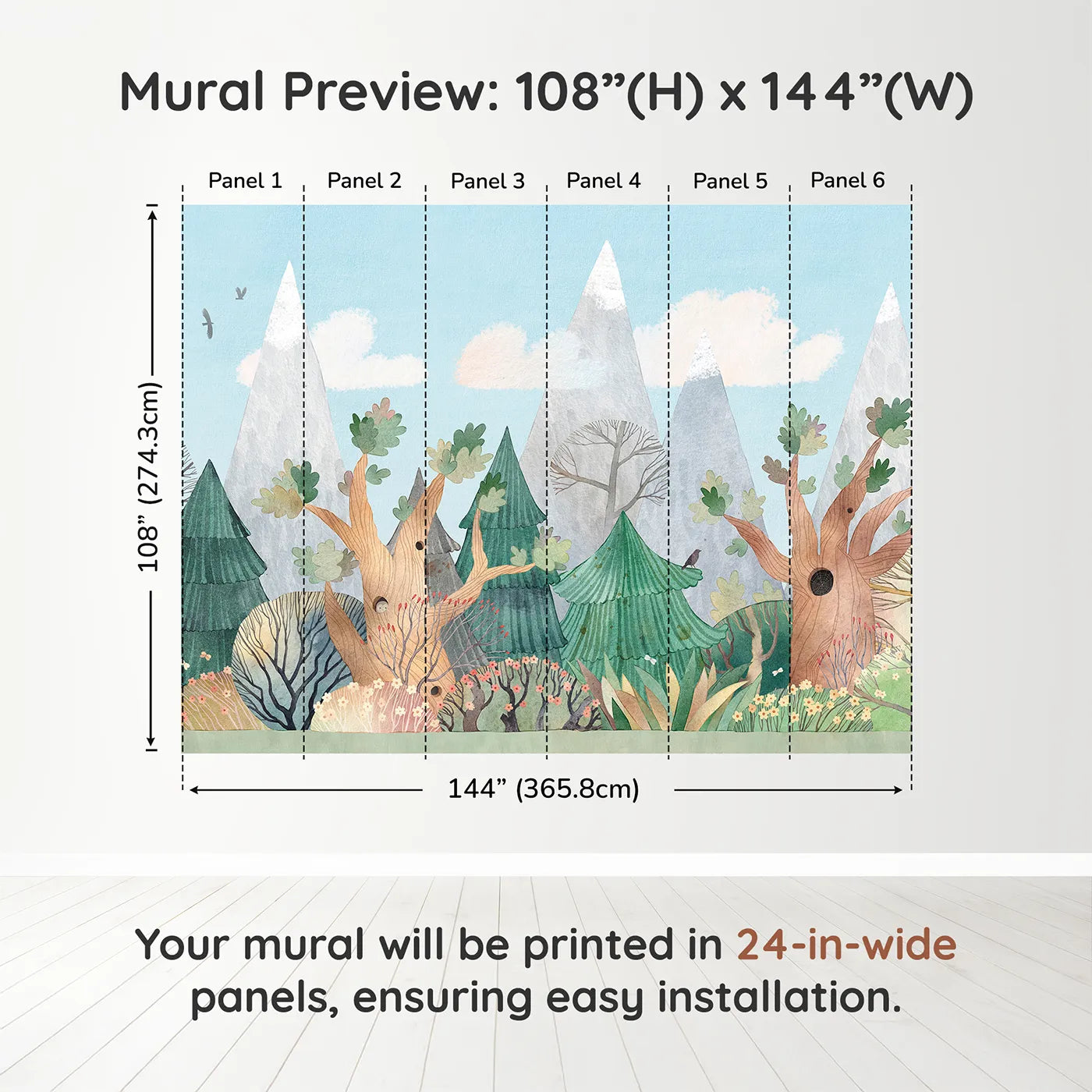 Mural Preview: 108”(H) x 144”(W)

Panel 1 Panel 2 Panel 3 Panel 4 Panel 5 Panel 6

108” (274.3cm)

144” (365.8cm)

Your mural will be printed in 24-in-wide panels, ensuring easy installation.